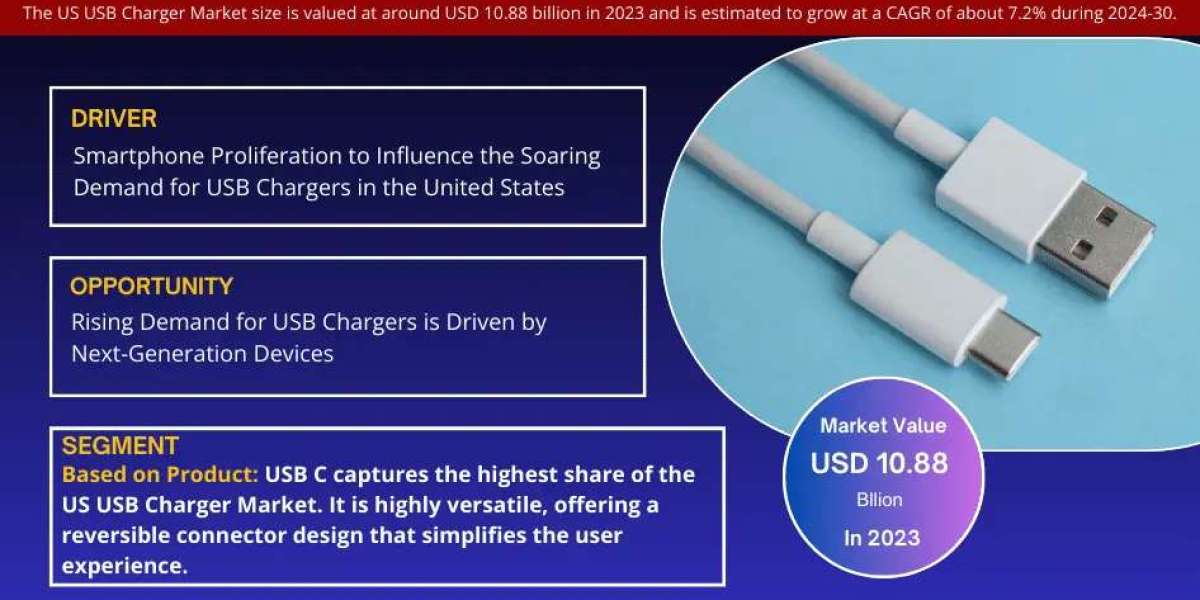 The US USB Charger Market size is valued at around USD 10.88 billion in 2023 and is estimated to grow at a CAGR of about 7.2% during 2024-30.

DRIVER
Smartphone Proliferation to Influence the Soaring Demand for USB Chargers in the United States

OPPORTUNITY
Rising Demand for USB Chargers is Driven by Next-Generation Devices

SEGMENT
Based on Product: USB C captures the highest share of the US USB Charger Market. It is highly versatile, offering a reversible connector design that simplifies the user experience.

Market Value
USD 10.88
Billion
In 2023